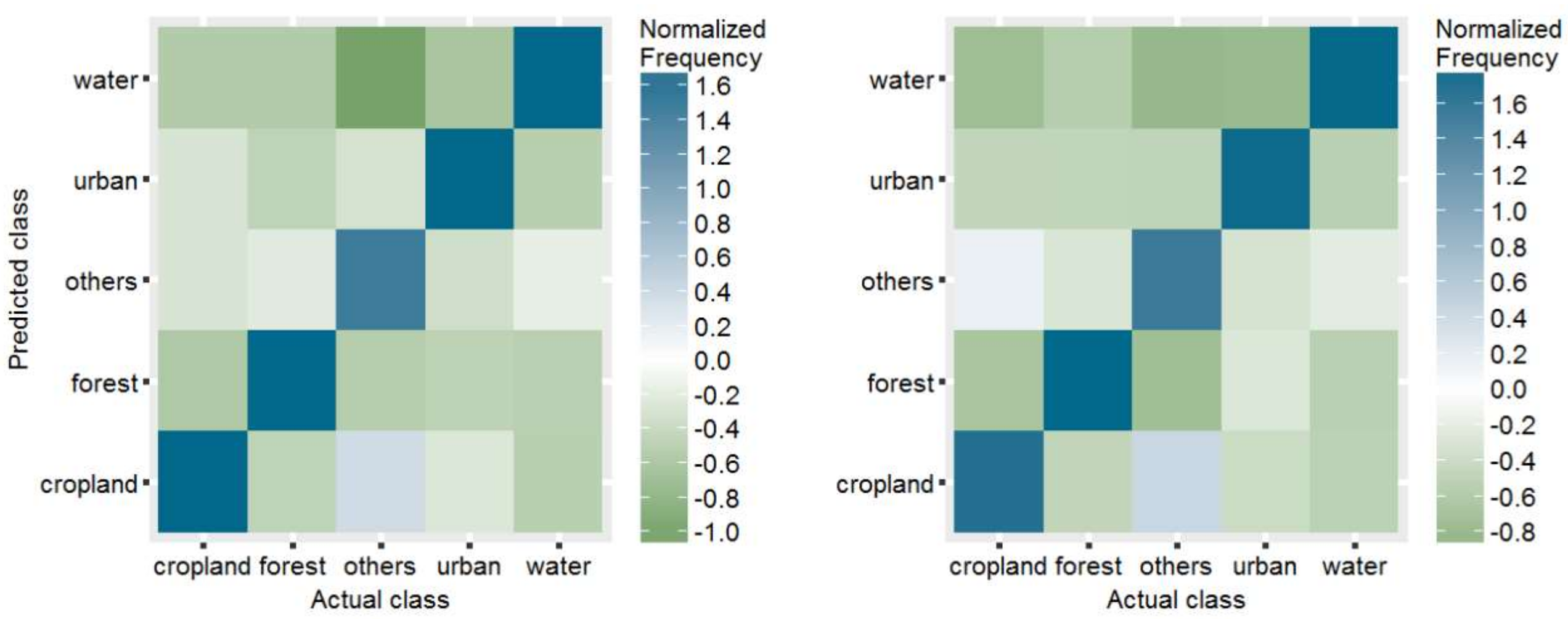 Predicted class

water
urban
others
forest
cropland

cropland forest others urban water
Actual class

Normalized Frequency
1.6
1.4
1.2
1.0
0.8
0.6
0.4
0.2
0.0
-0.2
-0.4
-0.6
-0.8
-1.0

water
urban
others
forest
cropland

cropland forest others urban water
Actual class

Normalized Frequency
1.6
1.4
1.2
1.0
0.8
0.6
0.4
0.2
0.0
-0.2
-0.4
-0.6
-0.8